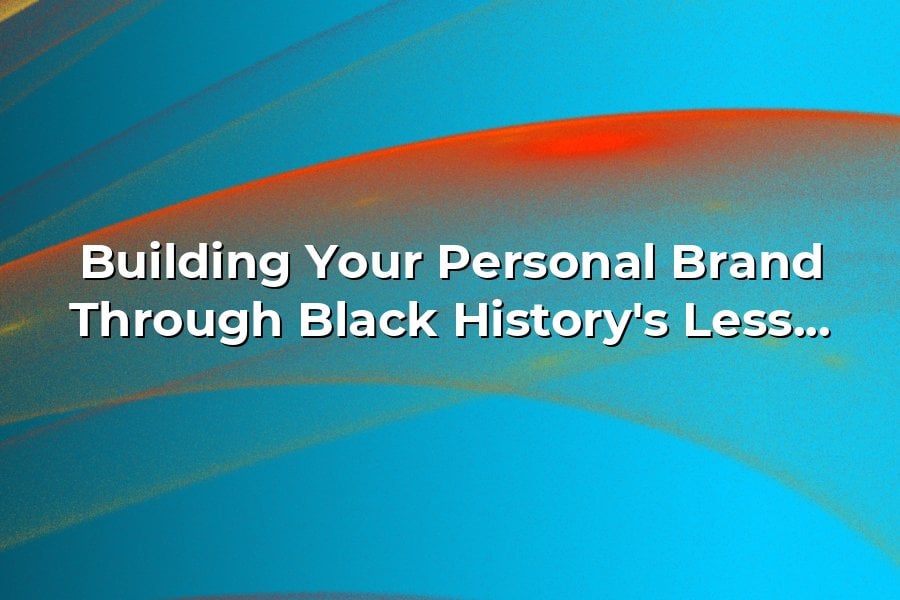 Building Your Personal Brand Through Black History's Less...